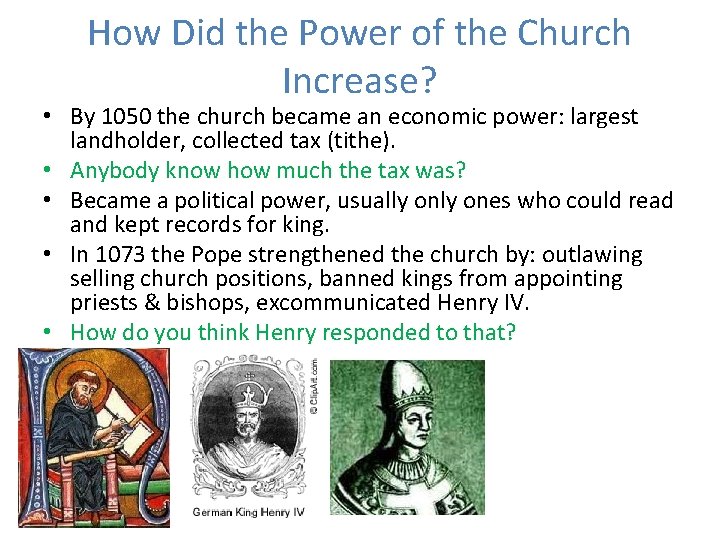 How Did the Power of the Church Increase?

• By 1050 the church became an economic power: largest landholder, collected tax (tithe).
• Anybody know how much the tax was?
• Became a political power, usually only ones who could read and kept records for king.
• In 1073 the Pope strengthened the church by: outlawing selling church positions, banned kings from appointing priests & bishops, excommunicated Henry IV.
• How do you think Henry responded to that?

© ClipArt.com

German King Henry IV